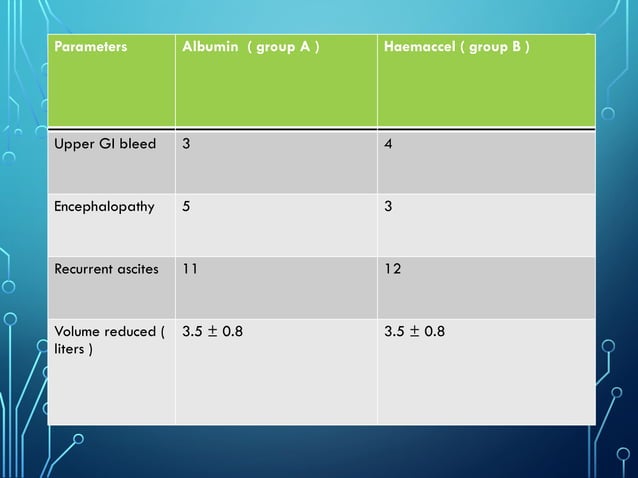 | Parameters | Albumin ( group A ) | Haemaccel ( group B ) |
|---|---|---|
| Upper GI bleed | 3 | 4 |
| Encephalopathy | 5 | 3 |
| Recurrent ascites | 11 | 12 |
| Volume reduced ( liters ) | $3.5 \pm 0.8$ | $3.5 \pm 0.8$ |